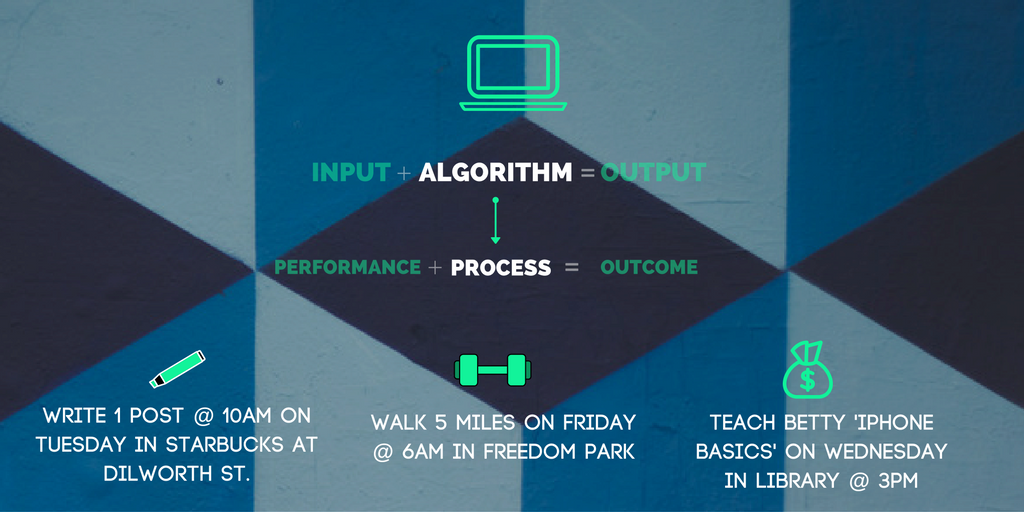 INPUT + ALGORITHM = OUTPUT

PERFORMANCE + PROCESS = OUTCOME

WRITE 1 POST @ 10AM ON TUESDAY IN STARBUCKS AT DILWORTH ST.

WALK 5 MILES ON FRIDAY @ 6AM IN FREEDOM PARK

$

TEACH BETTY 'IPHONE BASICS' ON WEDNESDAY IN LIBRARY @ 3PM